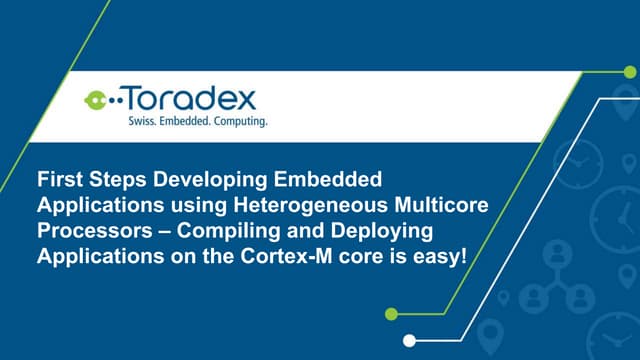 Toradex
Swiss. Embedded. Computing.

First Steps Developing Embedded Applications using Heterogeneous Multicore Processors – Compiling and Deploying Applications on the Cortex-M core is easy!